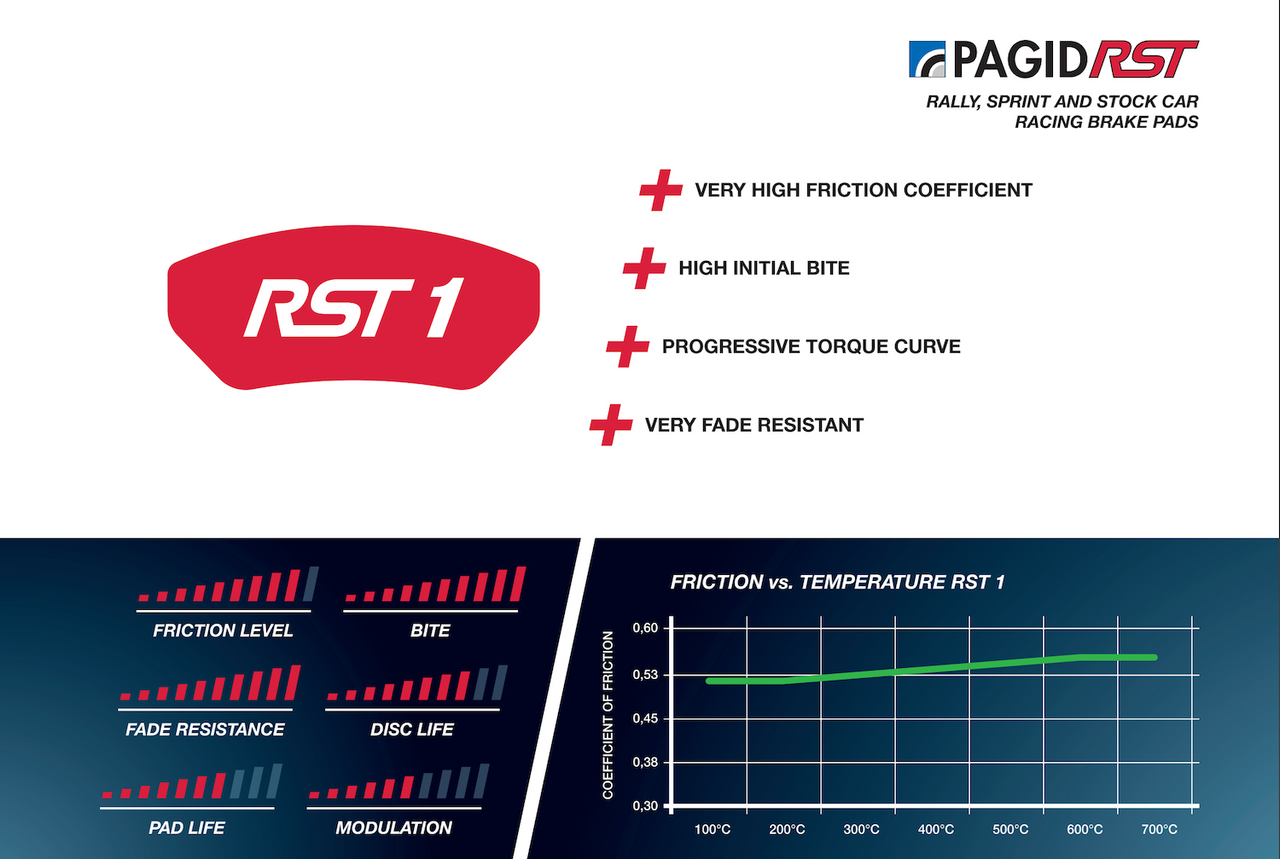 PAGID RST

RALLY, SPRINT AND STOCK CAR RACING BRAKE PADS

RST 1

VERY HIGH FRICTION COEFFICIENT

HIGH INITIAL BITE

PROGRESSIVE TORQUE CURVE

VERY FADE RESISTANT

FRICTION LEVEL

BITE

FADE RESISTANCE

DISC LIFE

PAD LIFE

MODULATION

FRICTION vs. TEMPERATURE RST 1

COEFFICIENT OF FRICTION

0,60
0,53
0,45
0,38
0,30

100°C 200°C 300°C 400°C 500°C 600°C 700°C